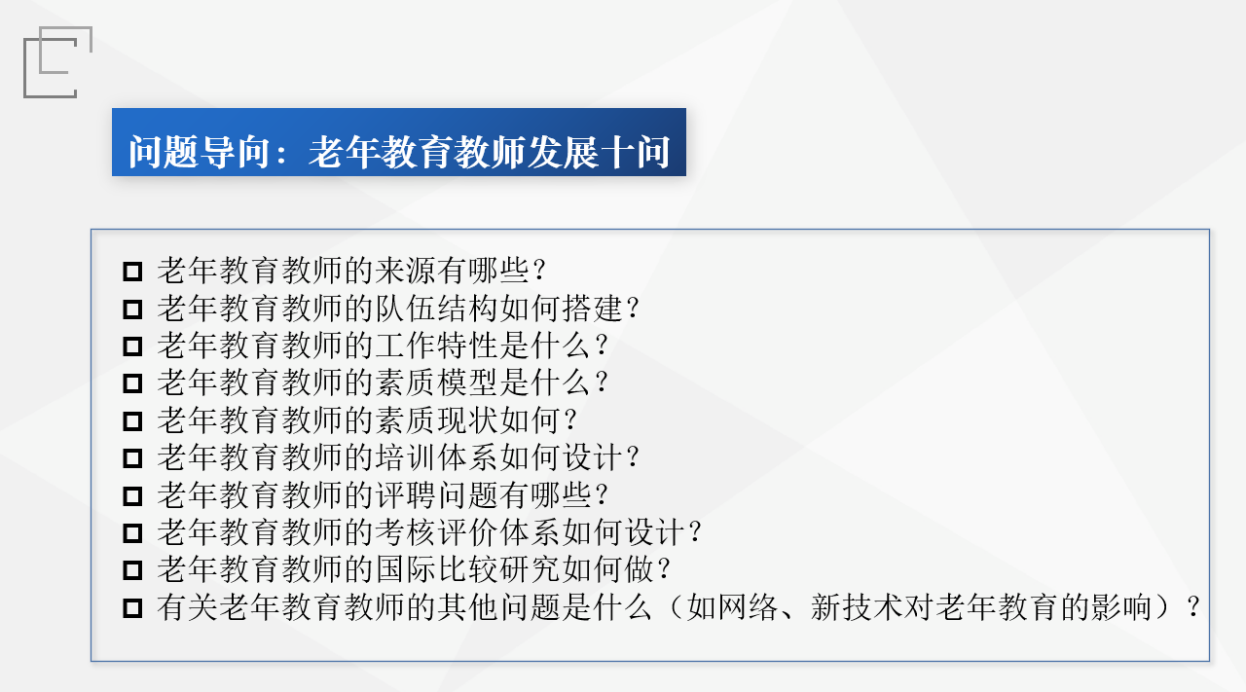 问题导向：老年教育教师发展十问

□ 老年教育教师的来源有哪些？
□ 老年教育教师的队伍结构如何搭建？
□ 老年教育教师的工作特性是什么？
□ 老年教育教师的素质模型是什么？
□ 老年教育教师的素质现状如何？
□ 老年教育教师的培训体系如何设计？
□ 老年教育教师的评聘问题有哪些？
□ 老年教育教师的考核评价体系如何设计？
□ 老年教育教师的国际比较研究如何做？
□ 有关老年教育教师的其他问题是什么（如网络、新技术对老年教育的影响）？